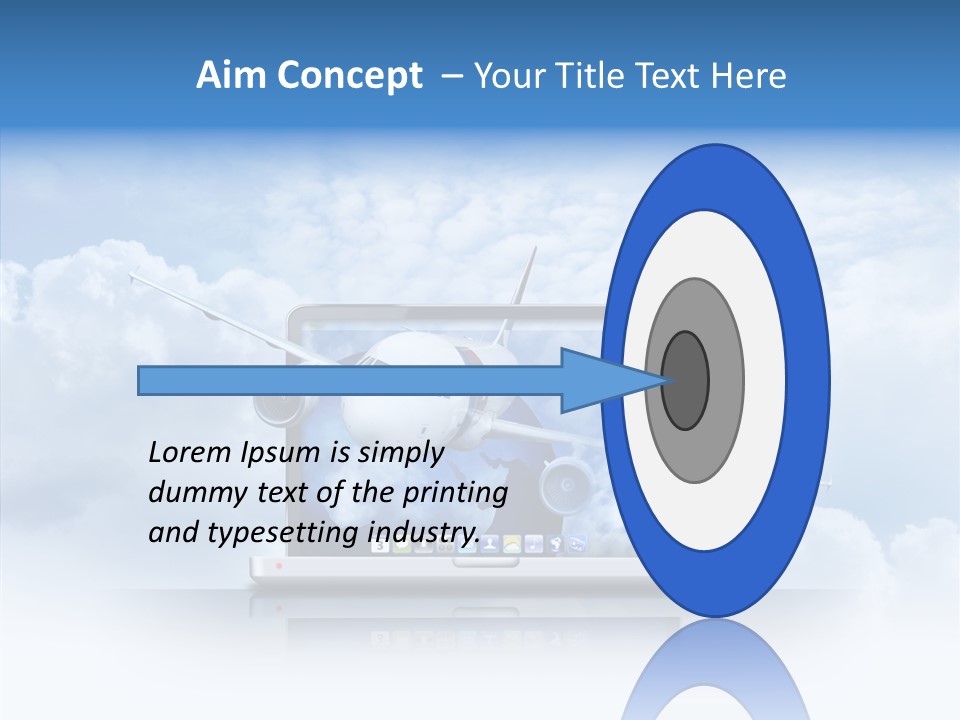 Aim Concept – Your Title Text Here

Lorem Ipsum is simply dummy text of the printing and typesetting industry.